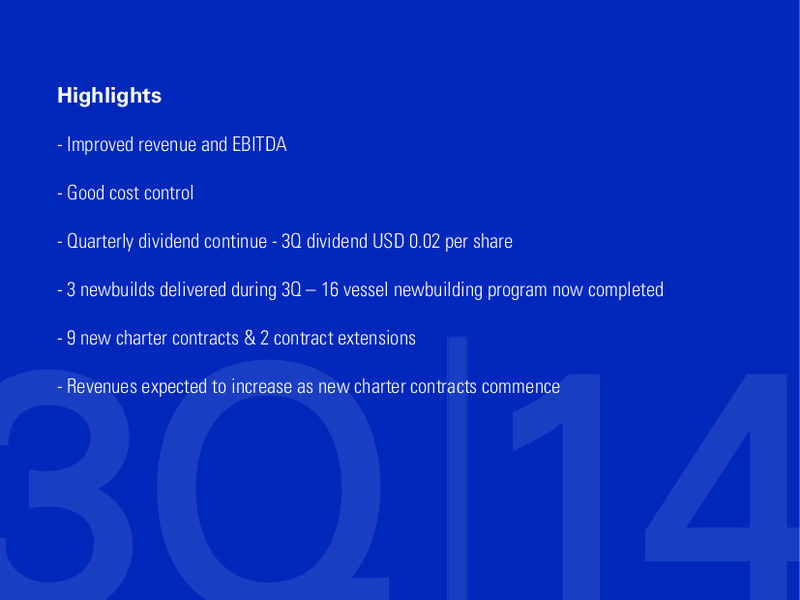 Highlights

- Improved revenue and EBITDA

- Good cost control

- Quarterly dividend continue - 3Q dividend USD 0.02 per share

- 3 newbuilds delivered during 3Q – 16 vessel newbuilding program now completed

- 9 new charter contracts & 2 contract extensions

- Revenues expected to increase as new charter contracts commence

3Q|14